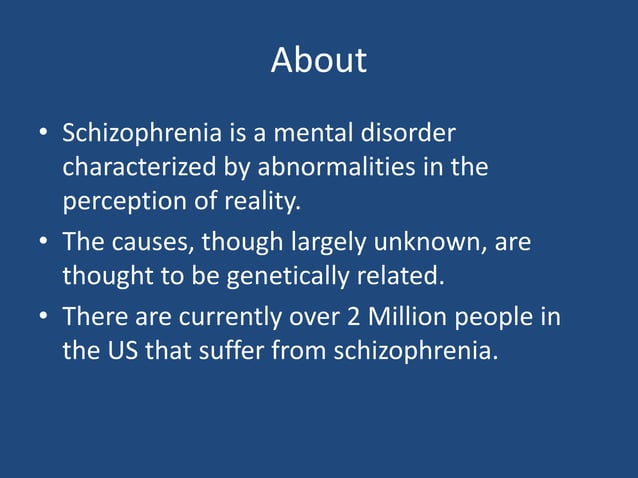 About

• Schizophrenia is a mental disorder characterized by abnormalities in the perception of reality.

• The causes, though largely unknown, are thought to be genetically related.

• There are currently over 2 Million people in the US that suffer from schizophrenia.